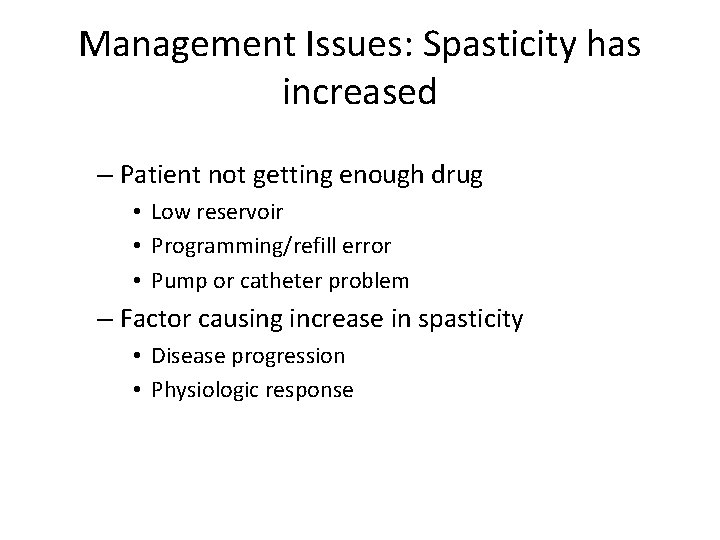 Management Issues: Spasticity has increased

– Patient not getting enough drug
• Low reservoir
• Programming/refill error
• Pump or catheter problem

– Factor causing increase in spasticity
• Disease progression
• Physiologic response